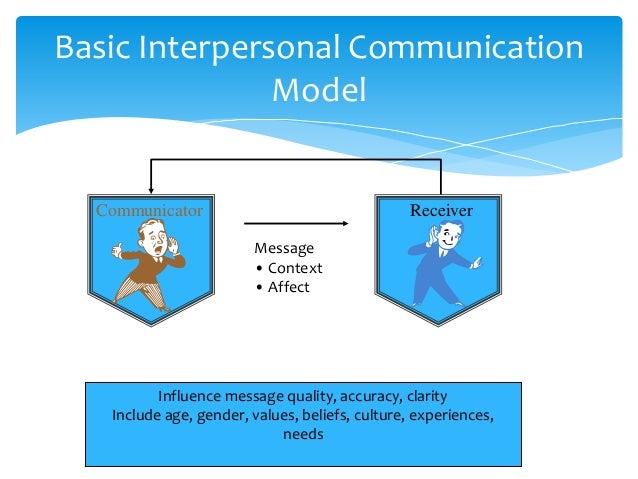 Basic Interpersonal Communication Model

Communicator

Message
• Context
• Affect

Receiver

Influence message quality, accuracy, clarity
Include age, gender, values, beliefs, culture, experiences, needs